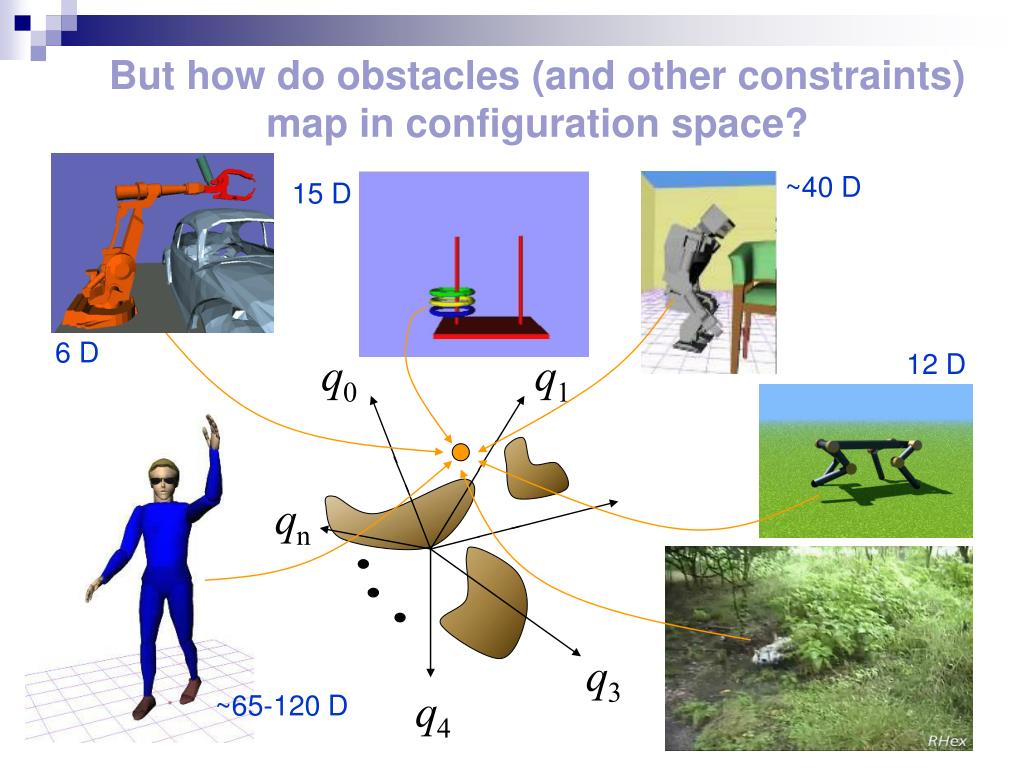 But how do obstacles (and other constraints) map in configuration space?

15 D

~40 D

6 D

12 D

$q_0$

$q_1$

$q_n$

$q_3$

$q_4$

~65-120 D

RHex